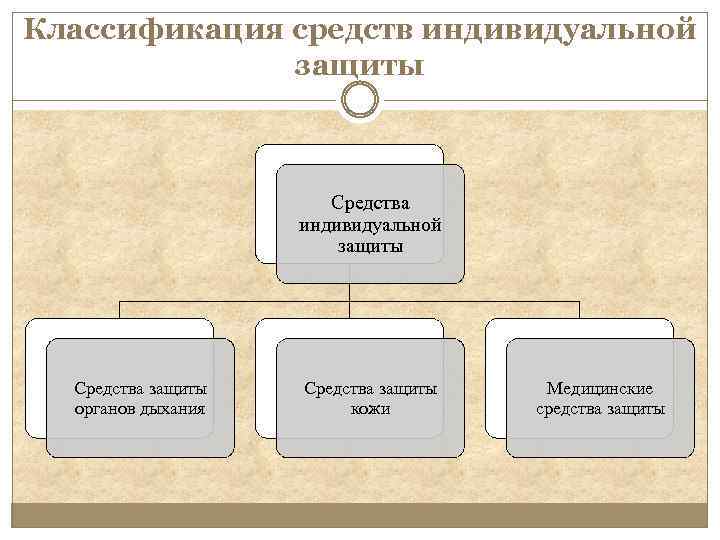 Классификация средств индивидуальной защиты

Средства индивидуальной защиты

Средства защиты органов дыхания

Средства защиты кожи

Медицинские средства защиты